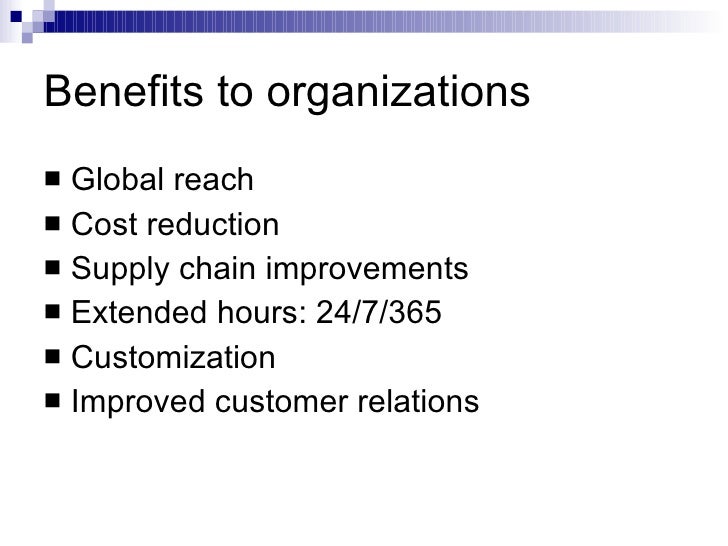 Benefits to organizations

■ Global reach
■ Cost reduction
■ Supply chain improvements
■ Extended hours: 24/7/365
■ Customization
■ Improved customer relations